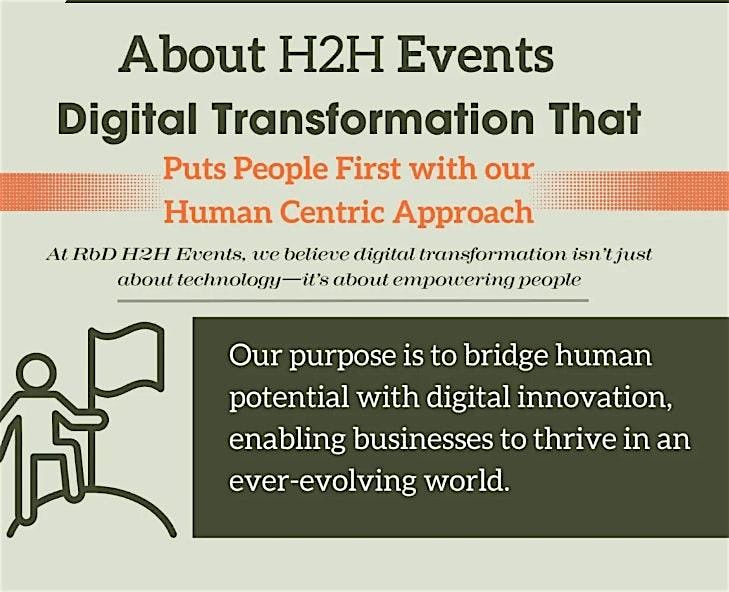 About H2H Events

Digital Transformation That

Puts People First with our Human Centric Approach

At RbD H2H Events, we believe digital transformation isn't just about technology—it's about empowering people

Our purpose is to bridge human potential with digital innovation, enabling businesses to thrive in an ever-evolving world.